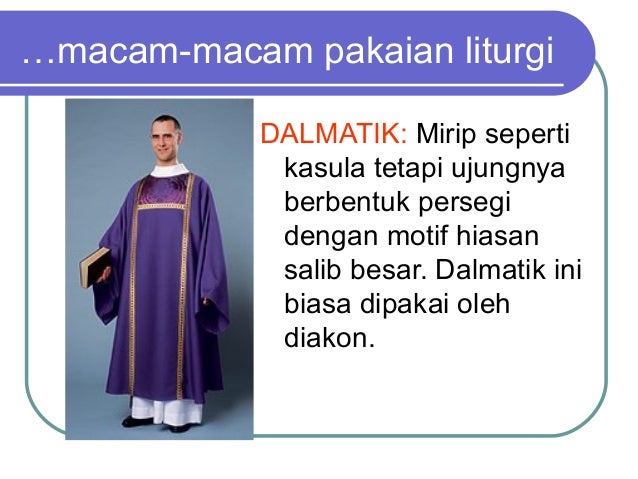 …macam-macam pakaian liturgi

DALMATIK: Mirip seperti kasula tetapi ujungnya berbentuk persegi dengan motif hiasan salib besar. Dalmatik ini biasa dipakai oleh diakon.